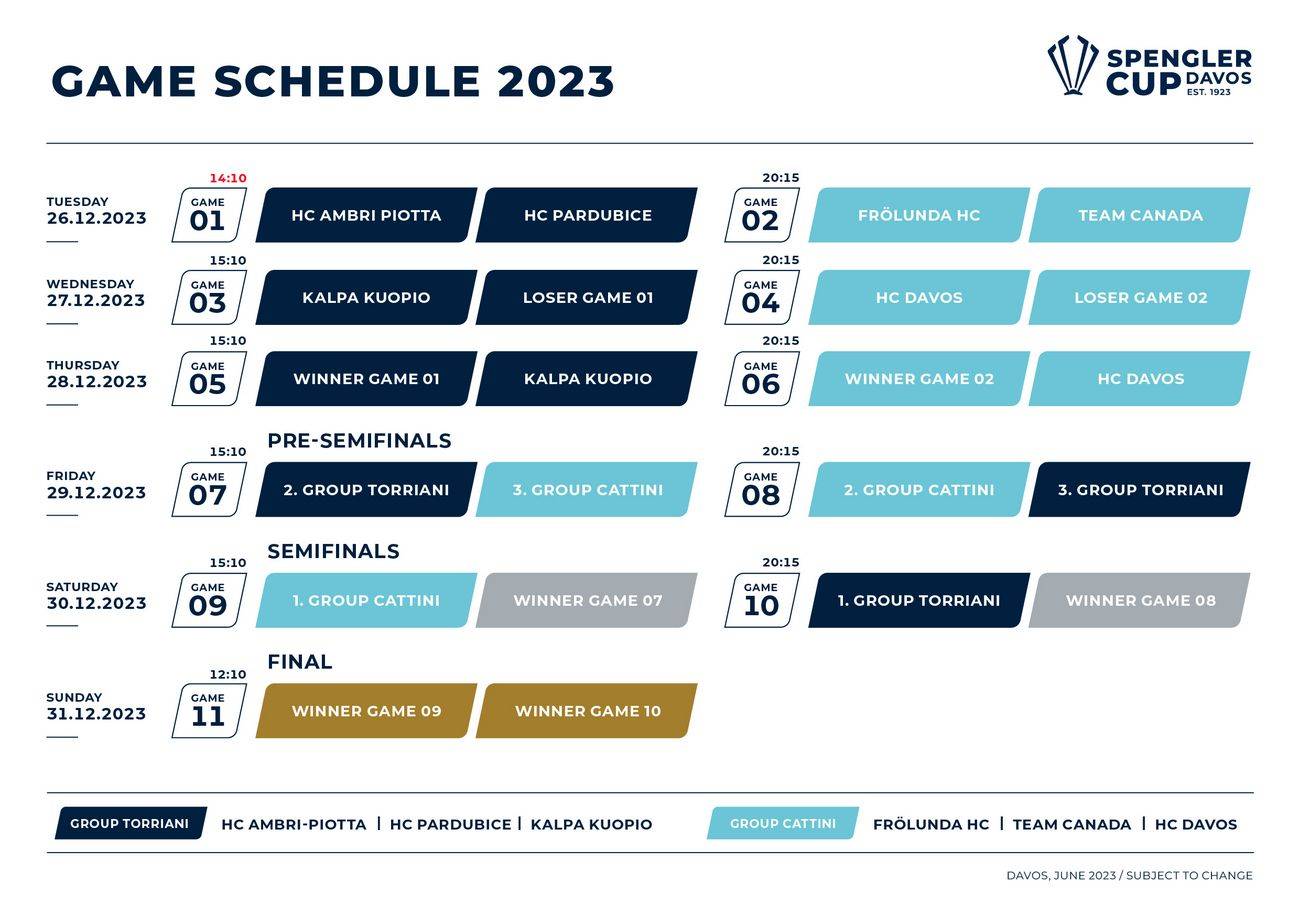 GAME SCHEDULE 2023

SPENGLER CUP DAVOS EST. 1923

TUESDAY 26.12.2023

14:10 GAME 01 HC AMBRI PIOTTA HC PARDUBICE

20:15 GAME 02 FRÖLUNDA HC TEAM CANADA

WEDNESDAY 27.12.2023

15:10 GAME 03 KALPA KUOPIO LOSER GAME 01

20:15 GAME 04 HC DAVOS LOSER GAME 02

THURSDAY 28.12.2023

15:10 GAME 05 WINNER GAME 01 KALPA KUOPIO

20:15 GAME 06 WINNER GAME 02 HC DAVOS

PRE-SEMIFINALS

FRIDAY 29.12.2023

15:10 GAME 07 2. GROUP TORRIANI 3. GROUP CATTINI

20:15 GAME 08 2. GROUP CATTINI 3. GROUP TORRIANI

SEMIFINALS

SATURDAY 30.12.2023

15:10 GAME 09 1. GROUP CATTINI WINNER GAME 07

20:15 GAME 10 1. GROUP TORRIANI WINNER GAME 08

FINAL

SUNDAY 31.12.2023

12:10 GAME 11 WINNER GAME 09 WINNER GAME 10

GROUP TORRIANI HC AMBRI-PIOTTA | HC PARDUBICE | KALPA KUOPIO

GROUP CATTINI FRÖLUNDA HC | TEAM CANADA | HC DAVOS

DAVOS, JUNE 2023 / SUBJECT TO CHANGE